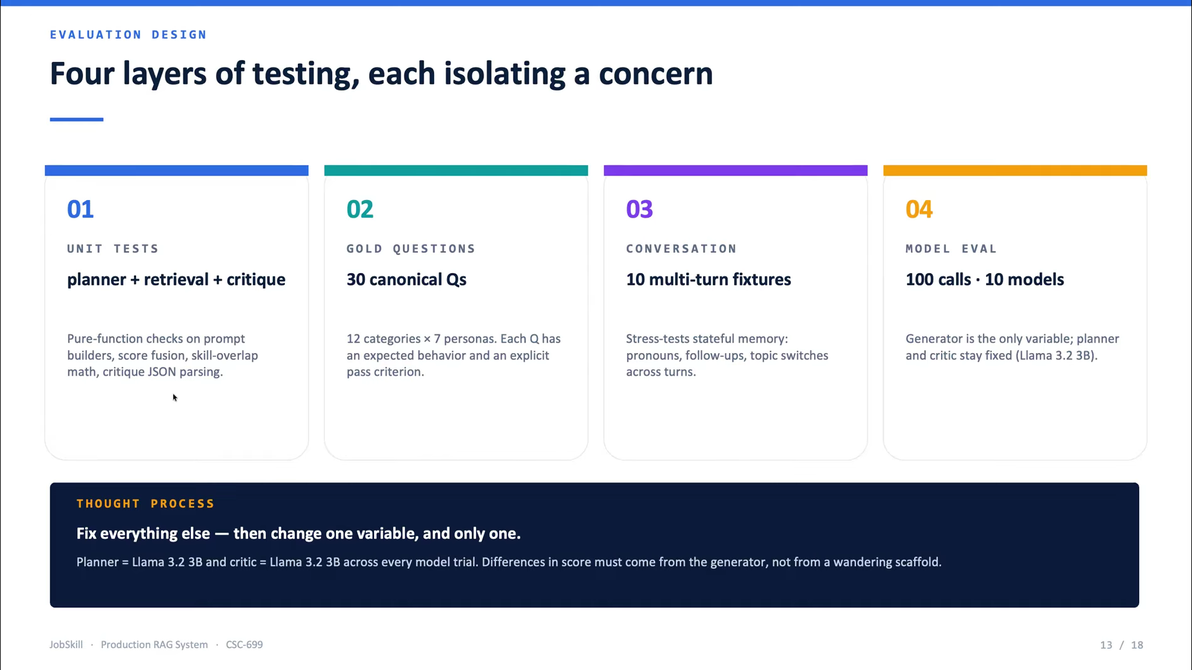 EVALUATION DESIGN

Four layers of testing, each isolating a concern

01

UNIT TESTS

planner + retrieval + critique

Pure-function checks on prompt builders, score fusion, skill-overlap math, critique JSON parsing.

02

GOLD QUESTIONS

30 canonical Qs

12 categories × 7 personas. Each Q has an expected behavior and an explicit pass criterion.

03

CONVERSATION

10 multi-turn fixtures

Stress-tests stateful memory: pronouns, follow-ups, topic switches across turns.

04

MODEL EVAL

100 calls · 10 models

Generator is the only variable; planner and critic stay fixed (Llama 3.2 3B).

THOUGHT PROCESS

Fix everything else — then change one variable, and only one.

Planner = Llama 3.2 3B and critic = Llama 3.2 3B across every model trial. Differences in score must come from the generator, not from a wandering scaffold.

JobSkill · Production RAG System · CSC-699

13 / 18